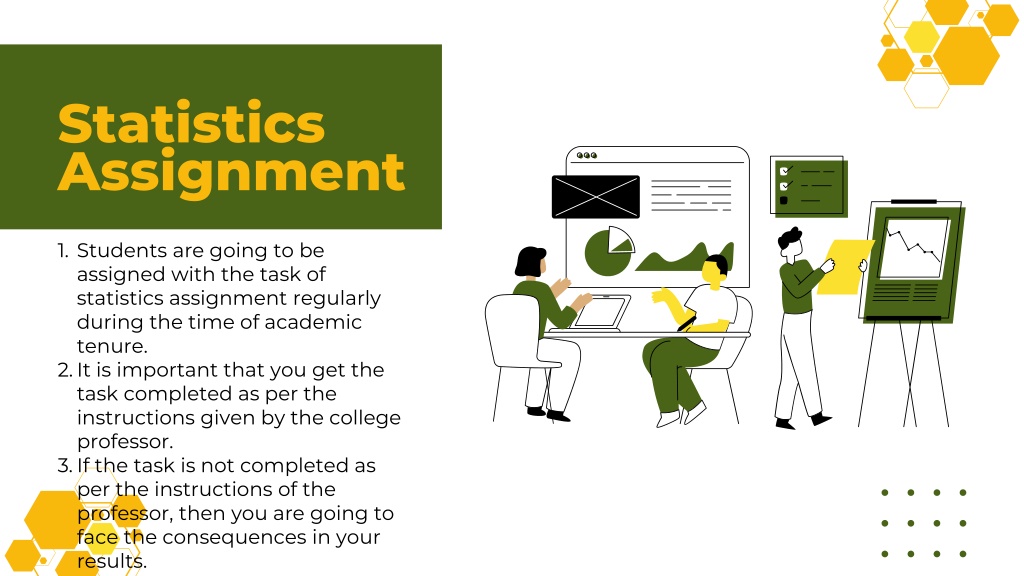 Statistics Assignment

1. Students are going to be assigned with the task of statistics assignment regularly during the time of academic tenure.
2. It is important that you get the task completed as per the instructions given by the college professor.
3. If the task is not completed as per the instructions of the professor, then you are going to face the consequences in your results.